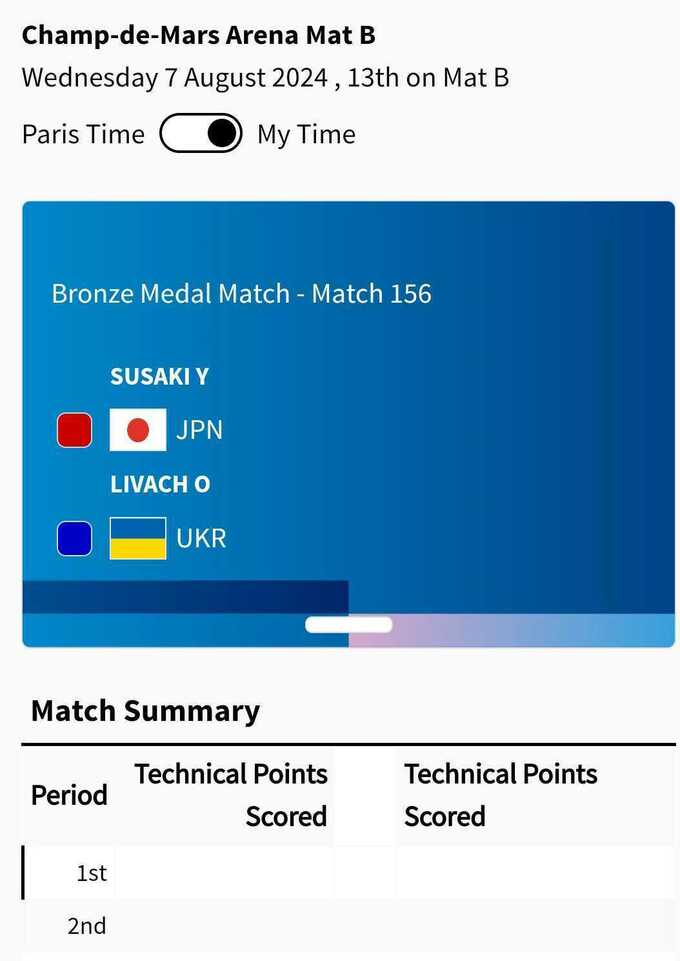 Champ-de-Mars Arena Mat B
Wednesday 7 August 2024 , 13th on Mat B

Paris Time My Time

Bronze Medal Match - Match 156

SUSAKI Y
JPN
LIVACH O
UKR

Match Summary

| Period | Technical Points Scored | | Technical Points Scored |
|---|---|---|---|
| 1st | | | |
| 2nd | | | |